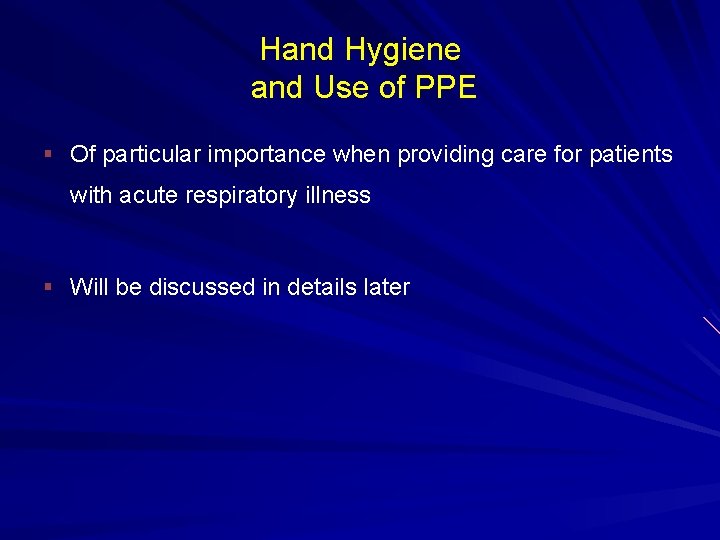 Hand Hygiene
and Use of PPE

▪ Of particular importance when providing care for patients with acute respiratory illness

▪ Will be discussed in details later